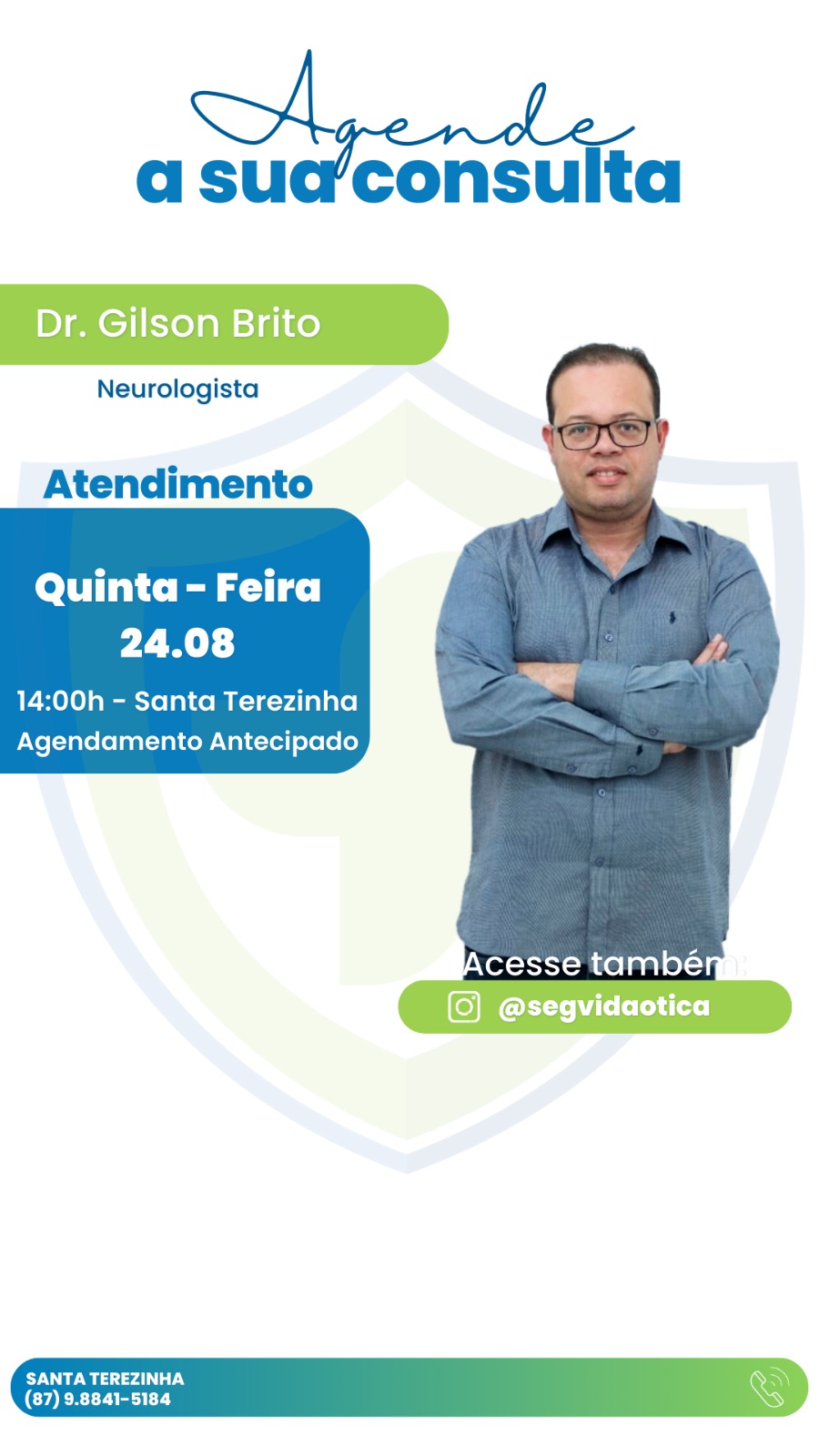 Agende
a sua consulta

Dr. Gilson Brito

Neurologista

Atendimento

Quinta - Feira
24.08

14:00h - Santa Terezinha
Agendamento Antecipado

Acesse também:

@segvidaotica

SANTA TEREZINHA
(87) 9.8841-5184